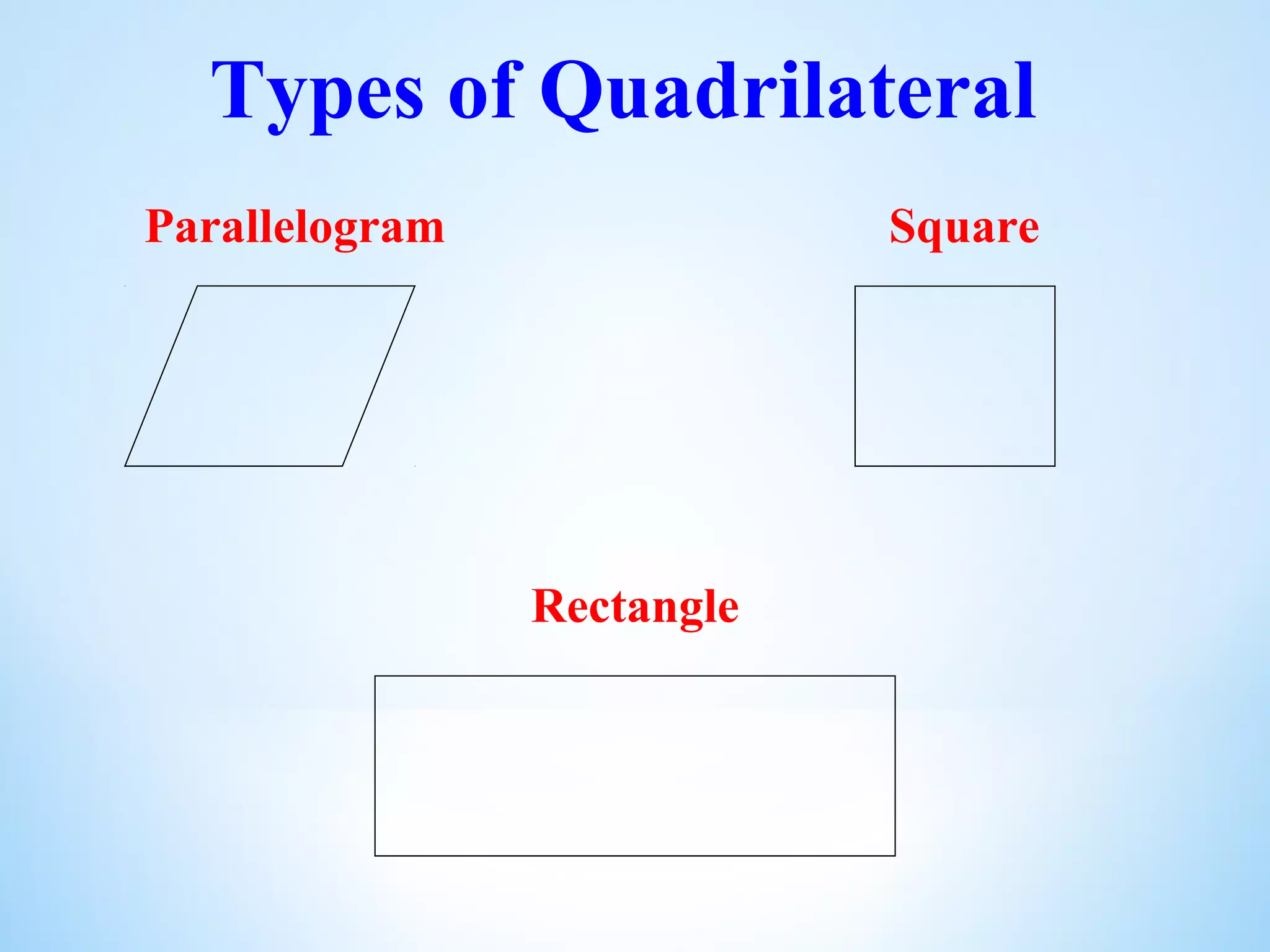 Types of Quadrilateral

Parallelogram

Square

Rectangle